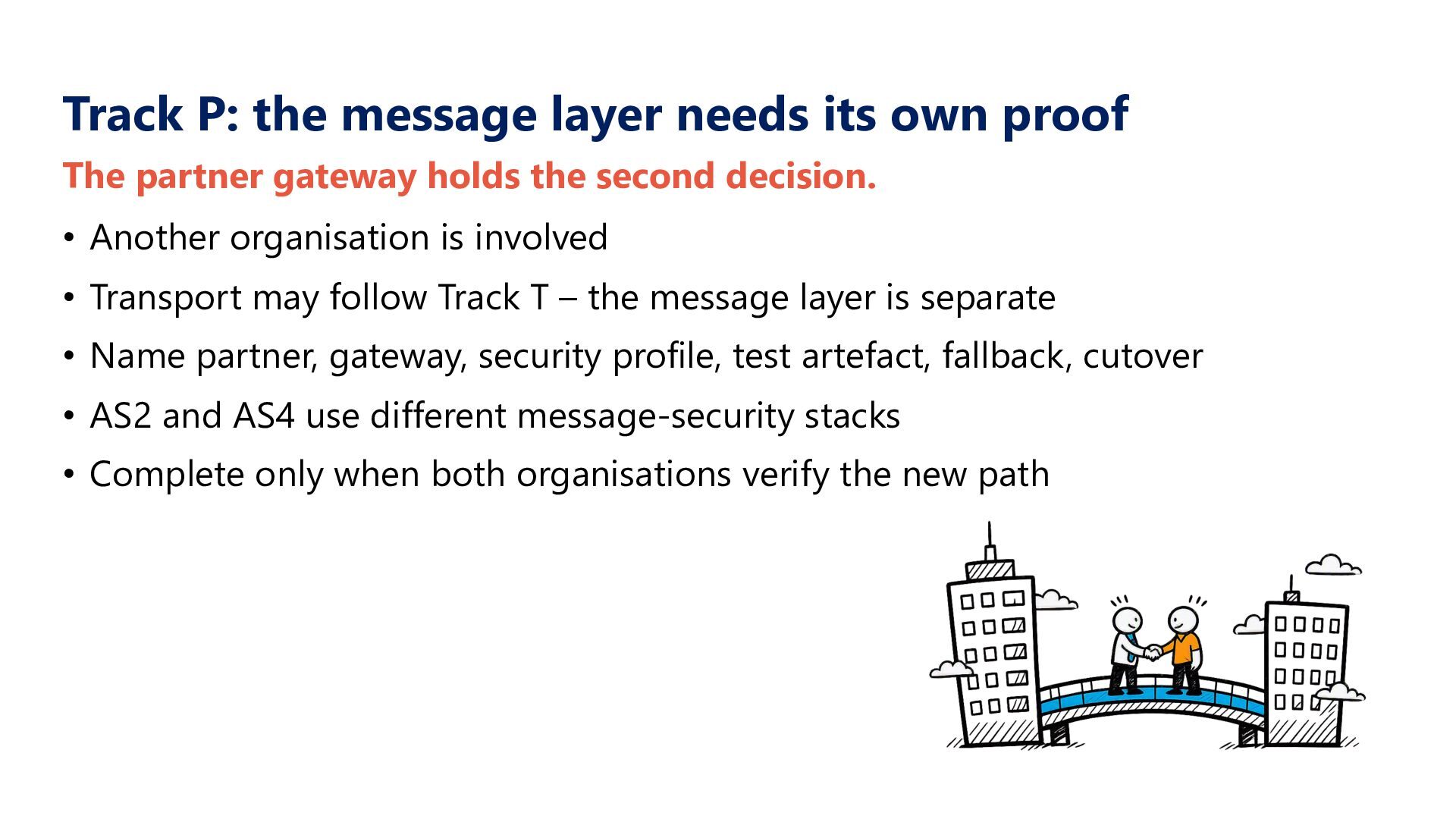 Track P: the message layer needs its own proof

The partner gateway holds the second decision.

• Another organisation is involved
• Transport may follow Track T – the message layer is separate
• Name partner, gateway, security profile, test artefact, fallback, cutover
• AS2 and AS4 use different message-security stacks
• Complete only when both organisations verify the new path